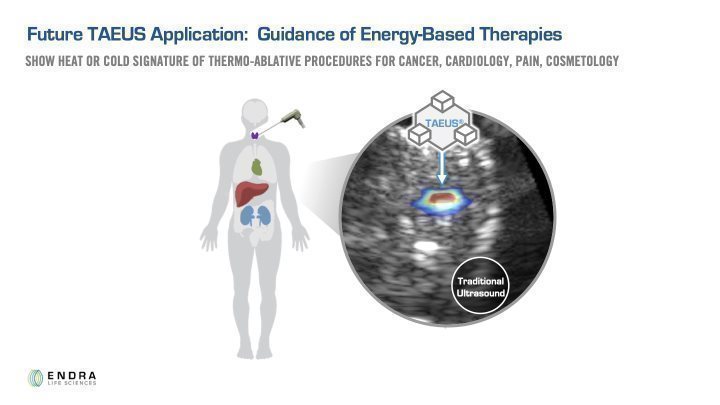 Future TAEUS Application: Guidance of Energy-Based Therapies

SHOW HEAT OR COLD SIGNATURE OF THERMO-ABLATIVE PROCEDURES FOR CANCER, CARDIOLOGY, PAIN, COSMETOLOGY

TAEUS®

Traditional Ultrasound

ENDRA LIFE SCIENCES